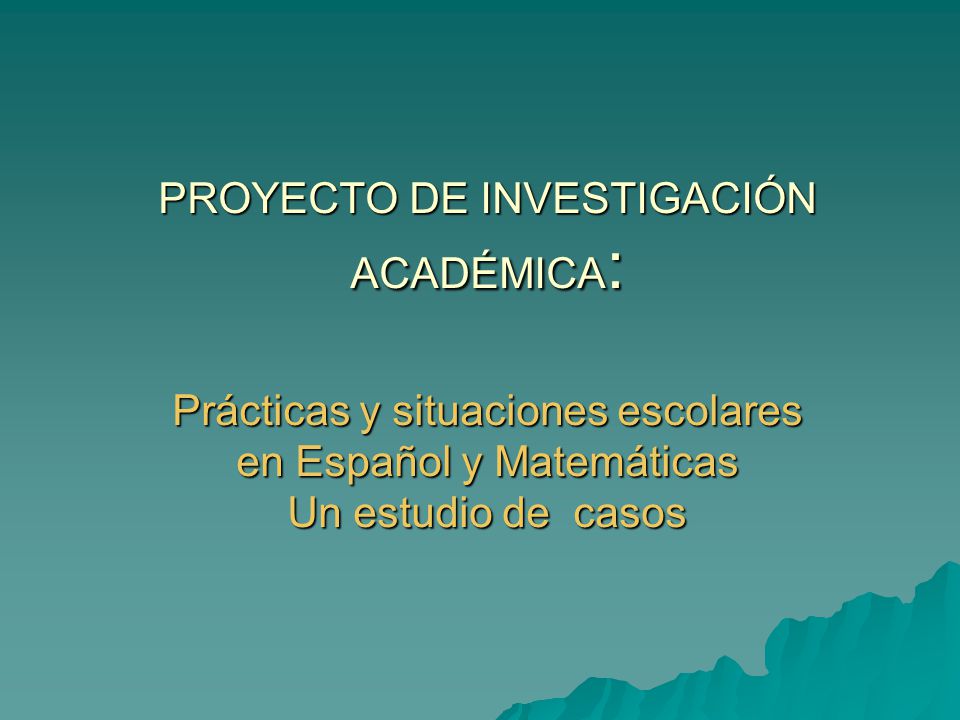 PROYECTO DE INVESTIGACIÓN ACADÉMICA:

Prácticas y situaciones escolares en Español y Matemáticas
Un estudio de casos